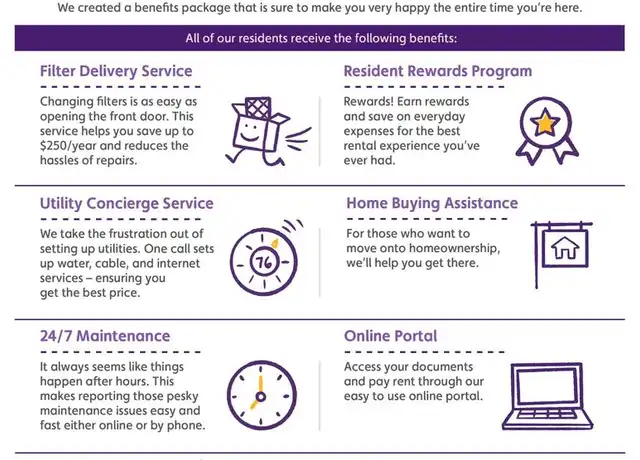 We created a benefits package that is sure to make you very happy the entire time you're here.

All of our residents receive the following benefits:

Filter Delivery Service

Changing filters is as easy as opening the front door. This service helps you save up to $250/year and reduces the hassles of repairs.

Resident Rewards Program

Rewards! Earn rewards and save on everyday expenses for the best rental experience you've ever had.

Utility Concierge Service

We take the frustration out of setting up utilities. One call sets up water, cable, and internet services – ensuring you get the best price.

76

Home Buying Assistance

For those who want to move onto homeownership, we'll help you get there.

24/7 Maintenance

It always seems like things happen after hours. This makes reporting those pesky maintenance issues easy and fast either online or by phone.

Online Portal

Access your documents and pay rent through our easy to use online portal.